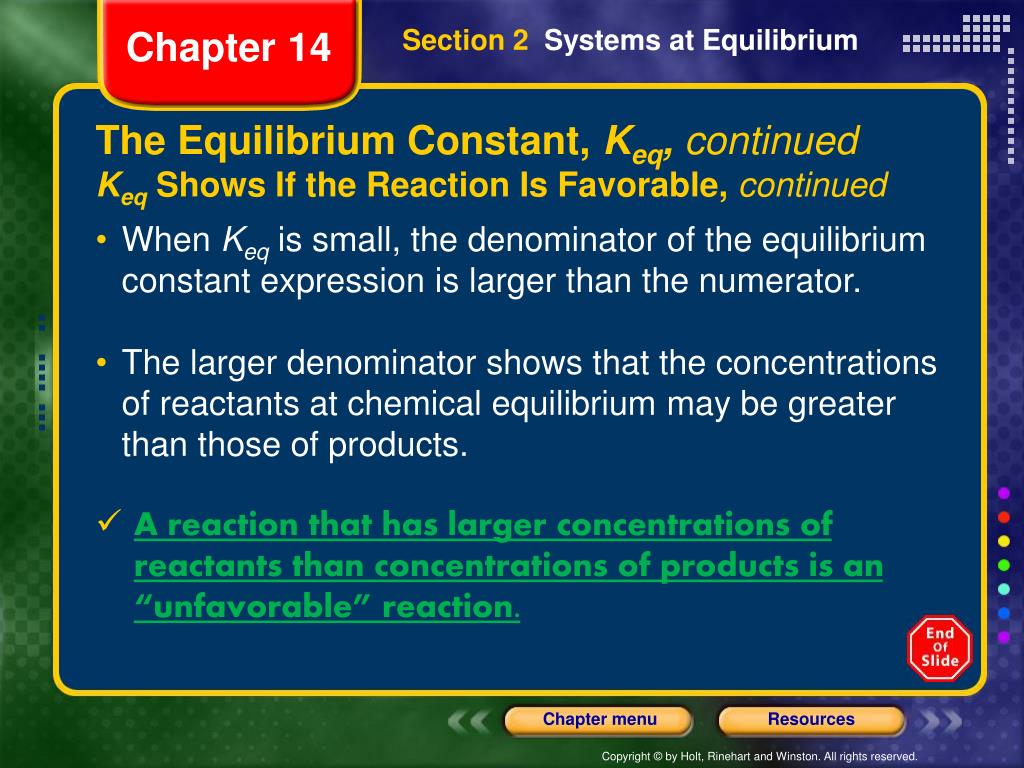 Chapter 14

Section 2 Systems at Equilibrium

The Equilibrium Constant, $K_{eq}$, continued

$K_{eq}$ Shows If the Reaction Is Favorable, continued

• When $K_{eq}$ is small, the denominator of the equilibrium constant expression is larger than the numerator.

• The larger denominator shows that the concentrations of reactants at chemical equilibrium may be greater than those of products.

✓ A reaction that has larger concentrations of reactants than concentrations of products is an "unfavorable" reaction.

End Of Slide

Chapter menu

Resources

Copyright © by Holt, Rinehart and Winston. All rights reserved.